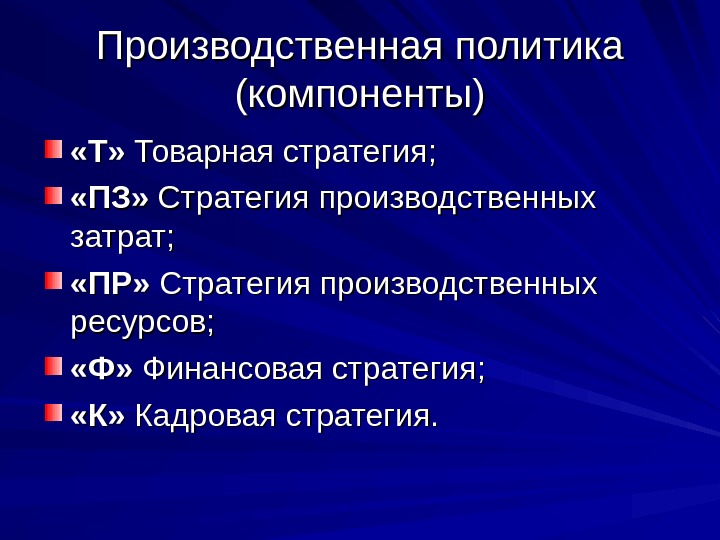 Производственная политика (компоненты)

«Т» Товарная стратегия;

«ПЗ» Стратегия производственных затрат;

«ПР» Стратегия производственных ресурсов;

«Ф» Финансовая стратегия;

«К» Кадровая стратегия.